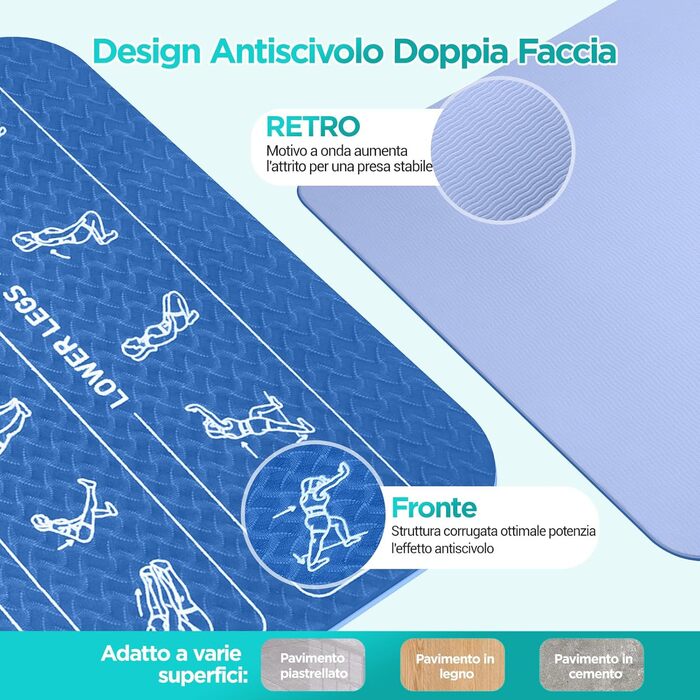 Design Antiscivolo Doppia Faccia

RETRO
Motivo a onda aumenta l'attrito per una presa stabile

LOWER LEGS

Fronte
Struttura corrugata ottimale potenzia l'effetto antiscivolo

Adatto a varie superfici:

Pavimento piastrellato

Pavimento in legno

Pavimento in cemento